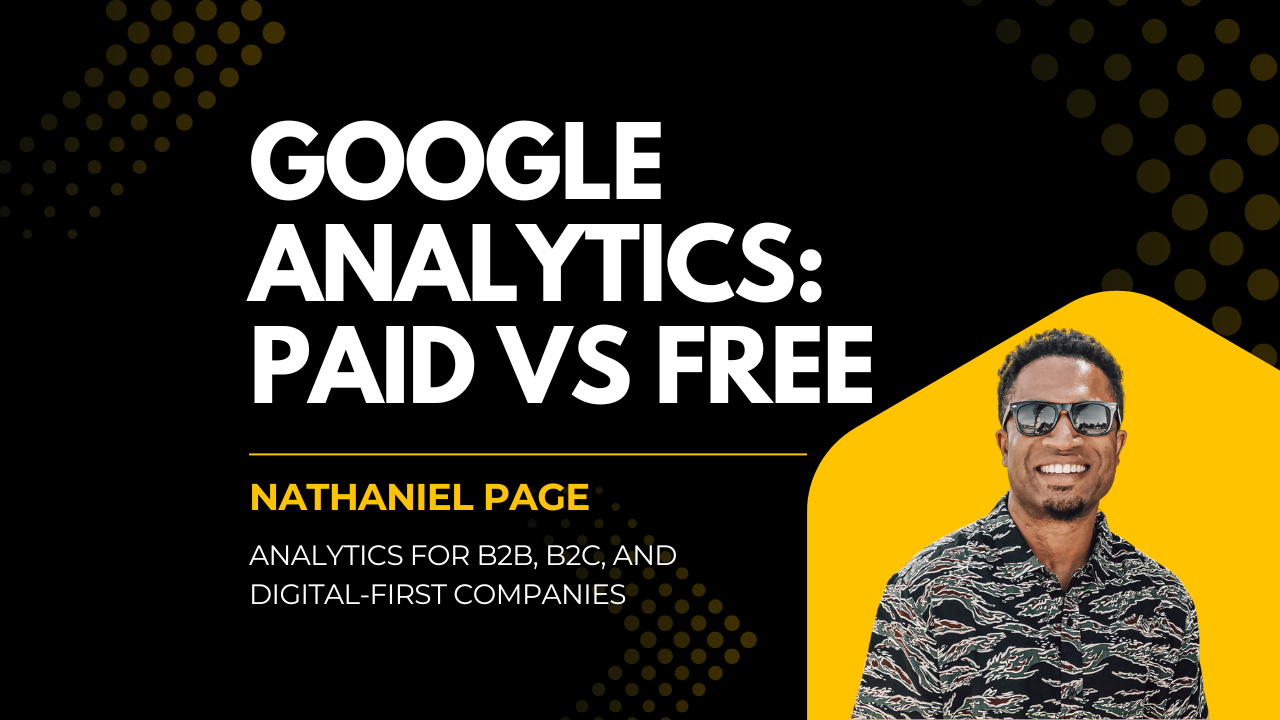 GOOGLE ANALYTICS: PAID VS FREE

NATHANIEL PAGE

ANALYTICS FOR B2B, B2C, AND DIGITAL-FIRST COMPANIES